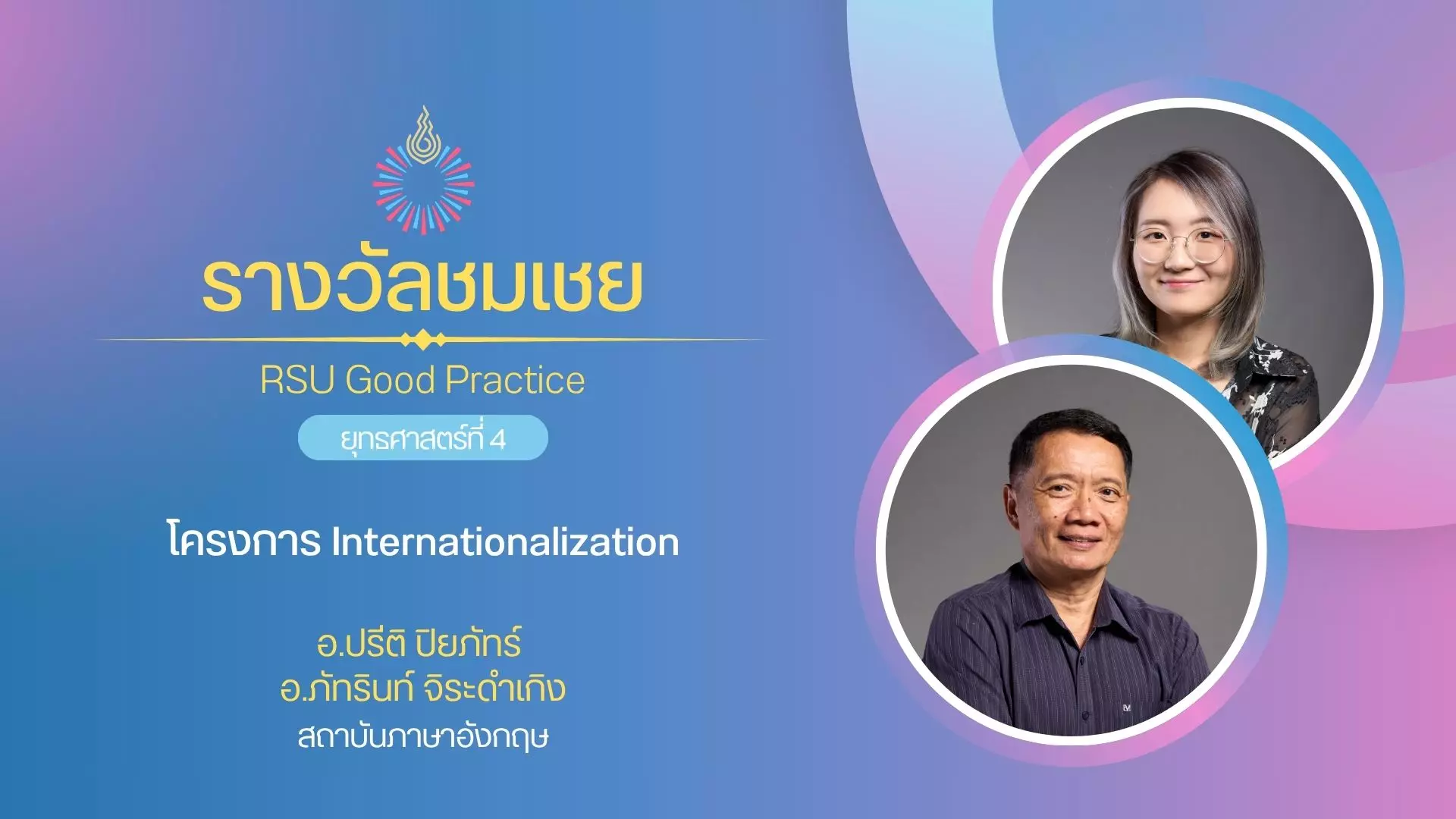 รางวัลชมเชย

RSU Good Practice

ยุทธศาสตร์ที่ 4

โครงการ Internationalization

อ.ปรีติ ปิยภัทร์
อ.ภัทรินท์ จิระดำเกิง
สถาบันภาษาอังกฤษ